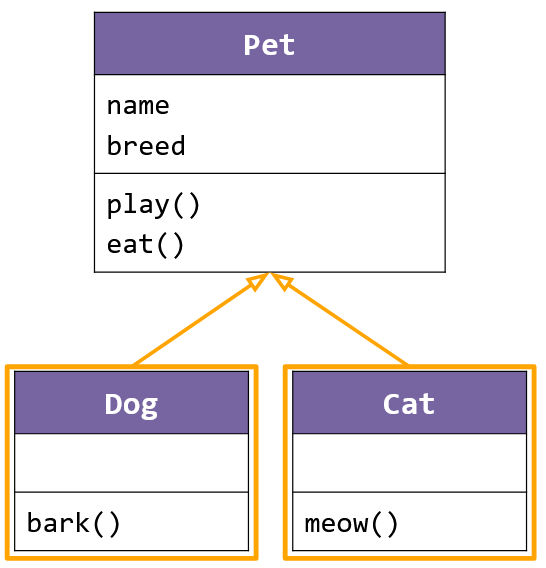 Pet

name
breed

play()
eat()

Dog

bark()

Cat

meow()